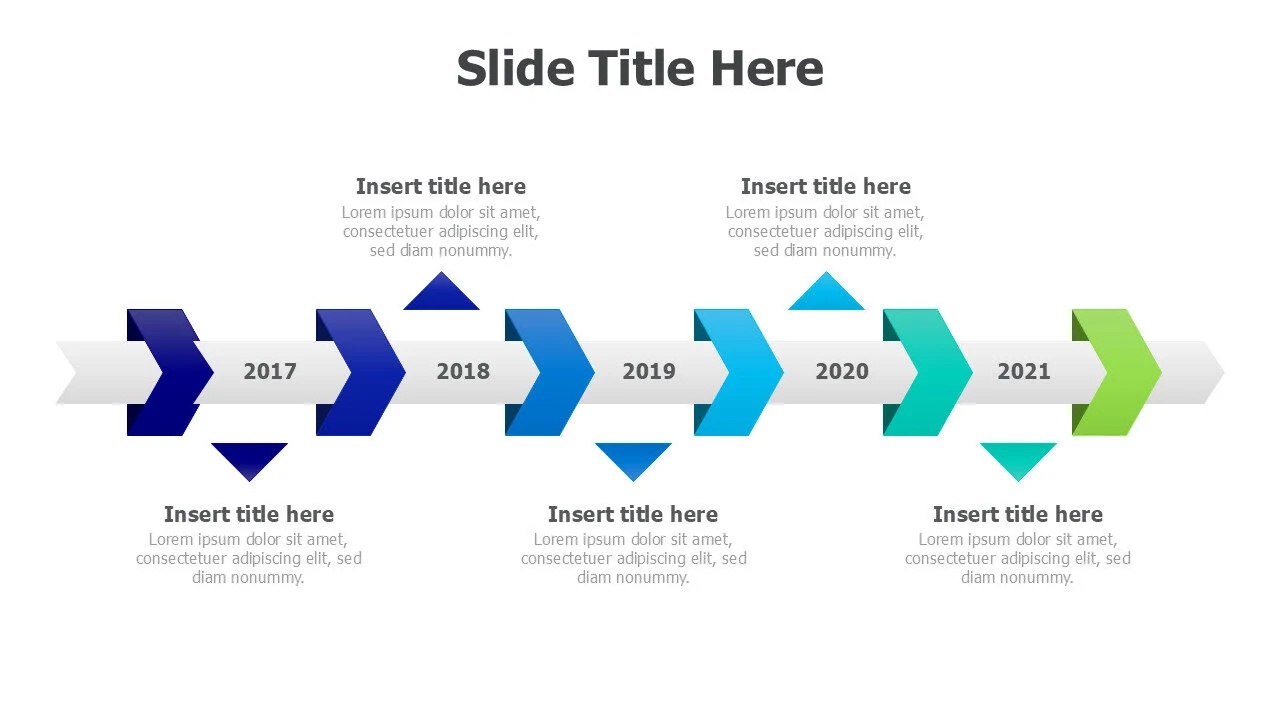 Slide Title Here

Insert title here
Lorem ipsum dolor sit amet, consectetuer adipiscing elit, sed diam nonummy.

Insert title here
Lorem ipsum dolor sit amet, consectetuer adipiscing elit, sed diam nonummy.

2017

2018

2019

2020

2021

Insert title here
Lorem ipsum dolor sit amet, consectetuer adipiscing elit, sed diam nonummy.

Insert title here
Lorem ipsum dolor sit amet, consectetuer adipiscing elit, sed diam nonummy.

Insert title here
Lorem ipsum dolor sit amet, consectetuer adipiscing elit, sed diam nonummy.